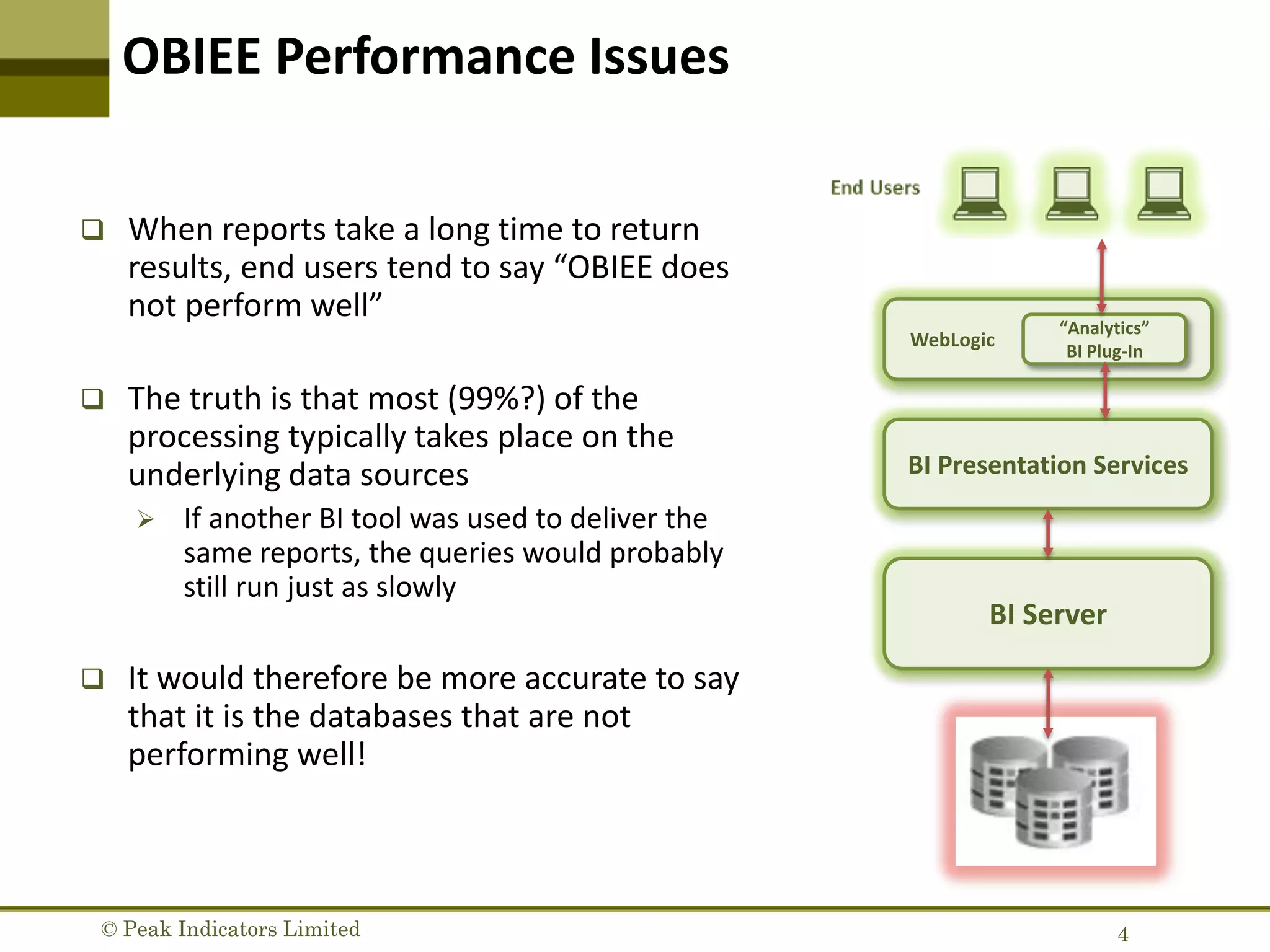 OBIEE Performance Issues

❑ When reports take a long time to return results, end users tend to say “OBIEE does not perform well”

❑ The truth is that most (99%?) of the processing typically takes place on the underlying data sources

➢ If another BI tool was used to deliver the same reports, the queries would probably still run just as slowly

❑ It would therefore be more accurate to say that it is the databases that are not performing well!

End Users

WebLogic

“Analytics” BI Plug-In

BI Presentation Services

BI Server

© Peak Indicators Limited

4